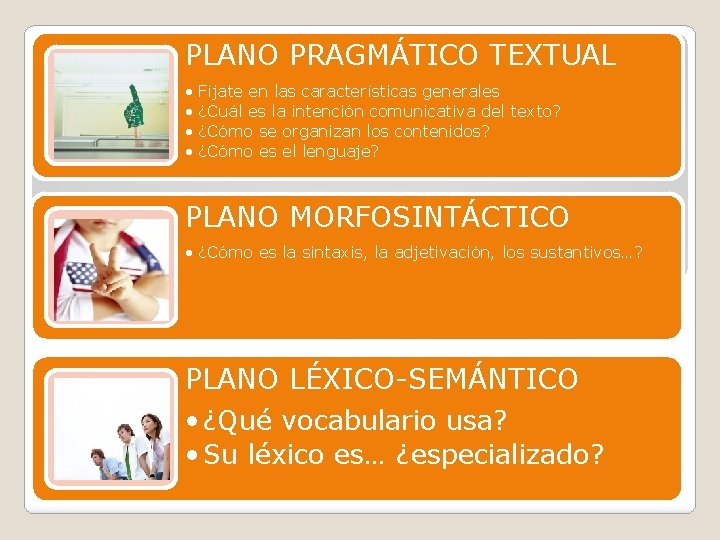 PLANO PRAGMÁTICO TEXTUAL

• Fíjate en las características generales
• ¿Cuál es la intención comunicativa del texto?
• ¿Cómo se organizan los contenidos?
• ¿Cómo es el lenguaje?

PLANO MORFOSINTÁCTICO

• ¿Cómo es la sintaxis, la adjetivación, los sustantivos…?

PLANO LÉXICO-SEMÁNTICO

• ¿Qué vocabulario usa?
• Su léxico es… ¿especializado?